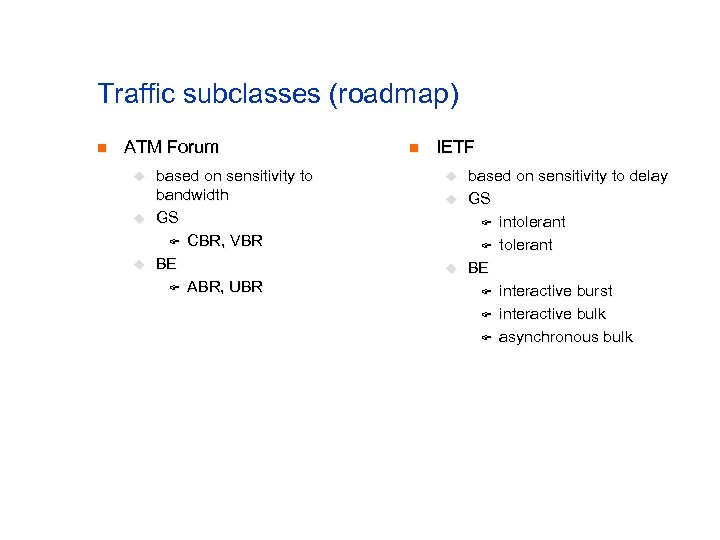 Traffic subclasses (roadmap)

ATM Forum

based on sensitivity to bandwidth

GS

CBR, VBR

BE

ABR, UBR

IETF

based on sensitivity to delay

GS

intolerant

tolerant

BE

interactive burst

interactive bulk

asynchronous bulk